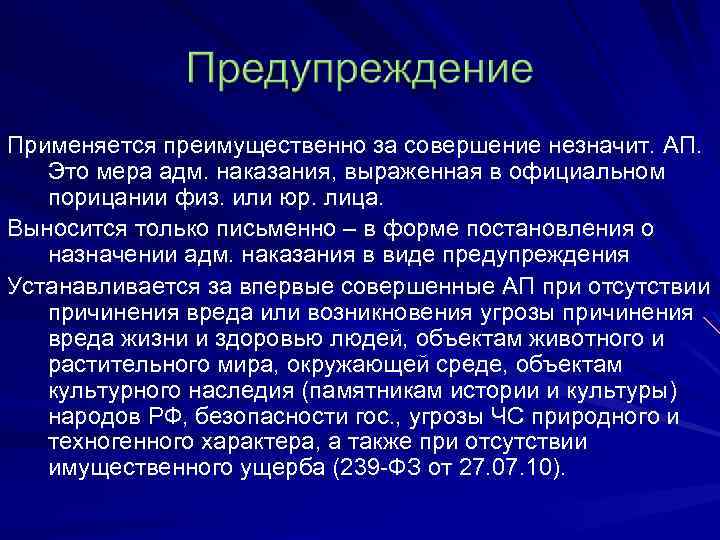 Предупреждение

Применяется преимущественно за совершение незначит. АП. Это мера адм. наказания, выраженная в официальном порицании физ. или юр. лица.

Выносится только письменно – в форме постановления о назначении адм. наказания в виде предупреждения

Устанавливается за впервые совершенные АП при отсутствии причинения вреда или возникновения угрозы причинения вреда жизни и здоровью людей, объектам животного и растительного мира, окружающей среде, объектам культурного наследия (памятникам истории и культуры) народов РФ, безопасности гос., угрозы ЧС природного и техногенного характера, а также при отсутствии имущественного ущерба (239-ФЗ от 27.07.10).